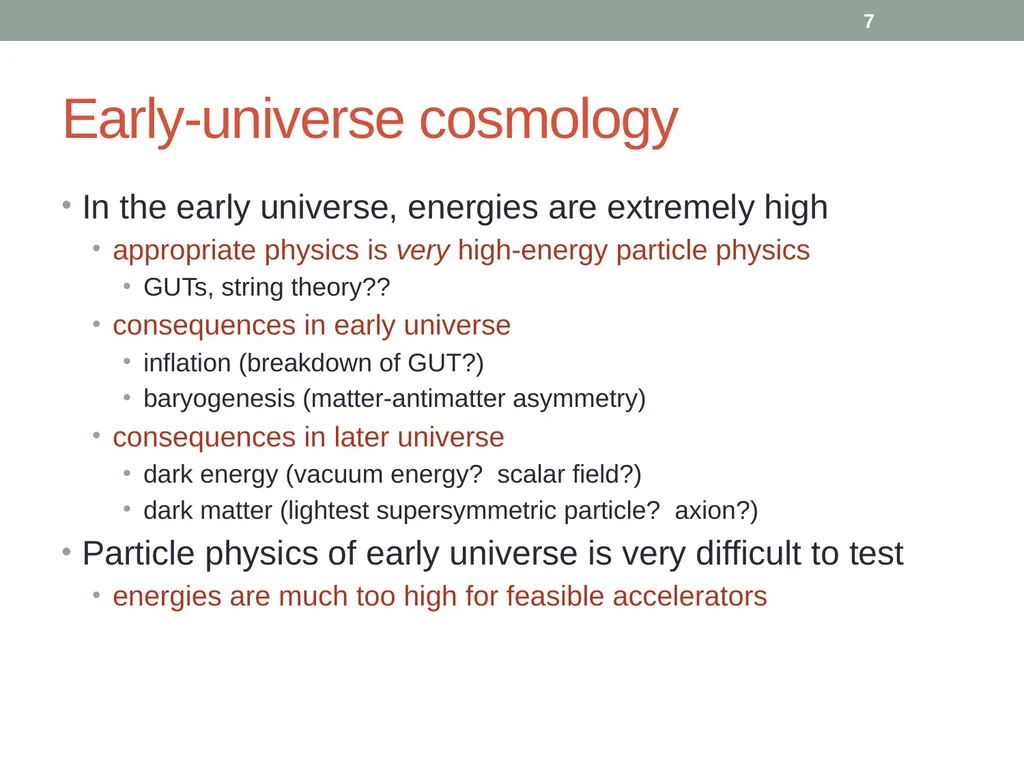 7

Early-universe cosmology

• In the early universe, energies are extremely high
  • appropriate physics is very high-energy particle physics
    • GUTs, string theory??
  • consequences in early universe
    • inflation (breakdown of GUT?)
    • baryogenesis (matter-antimatter asymmetry)
  • consequences in later universe
    • dark energy (vacuum energy?  scalar field?)
    • dark matter (lightest supersymmetric particle?  axion?)
• Particle physics of early universe is very difficult to test
  • energies are much too high for feasible accelerators